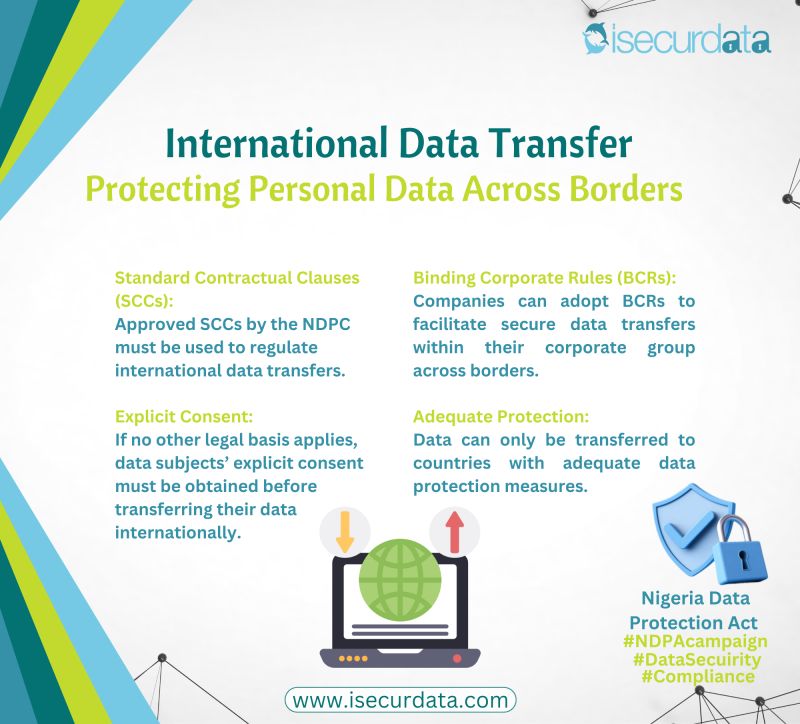 isecurdata

International Data Transfer
Protecting Personal Data Across Borders

Standard Contractual Clauses (SCCs):
Approved SCCs by the NDPC must be used to regulate international data transfers.

Explicit Consent:
If no other legal basis applies, data subjects' explicit consent must be obtained before transferring their data internationally.

Binding Corporate Rules (BCRs):
Companies can adopt BCRs to facilitate secure data transfers within their corporate group across borders.

Adequate Protection:
Data can only be transferred to countries with adequate data protection measures.

Nigeria Data Protection Act
#NDPAcampaign
#DataSecuirity
#Compliance

www.isecurdata.com